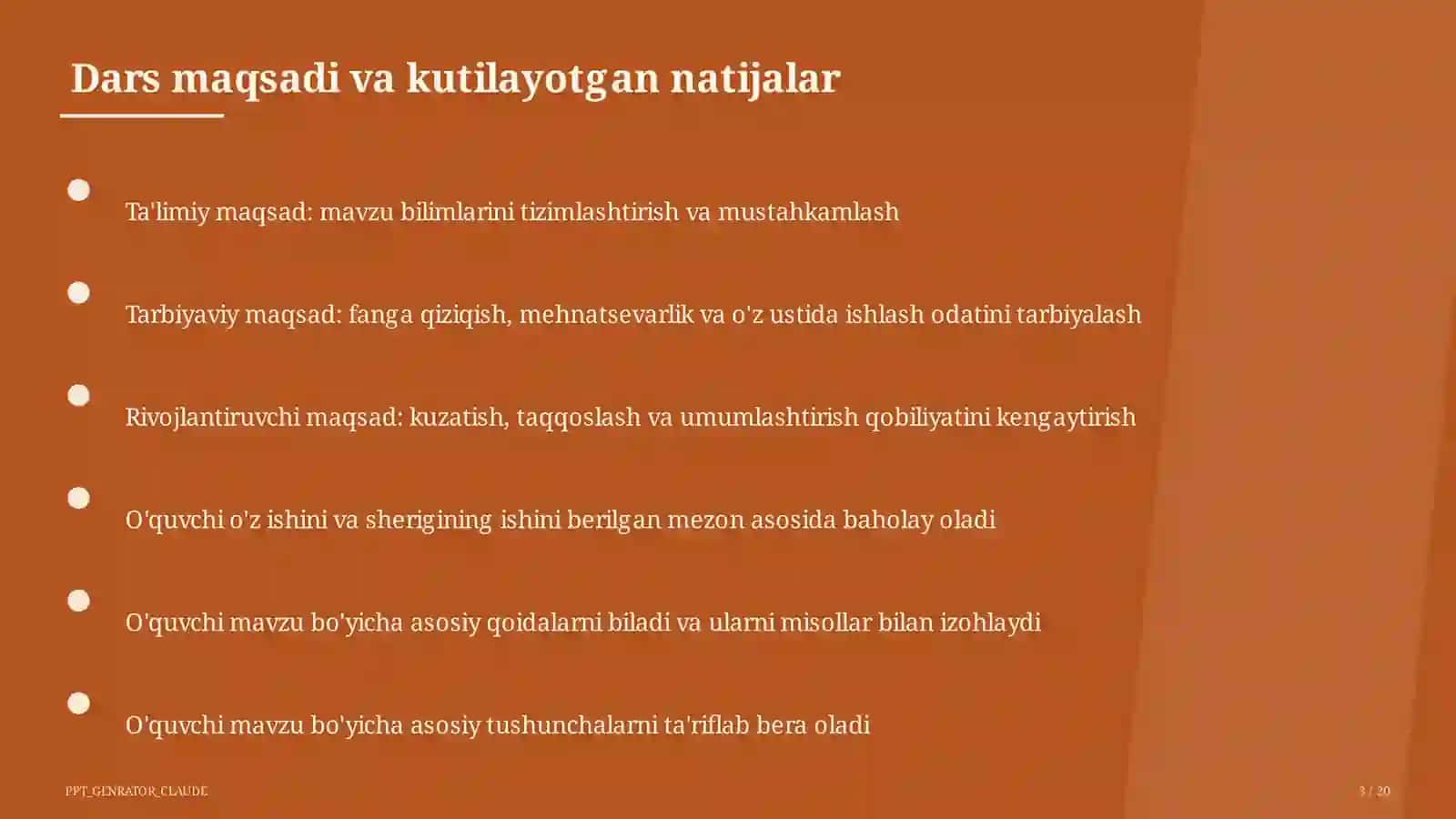 Dars maqsadi va kutilayotgan natijalar

Ta'limiy maqsad: mavzu bilimlarini tizimlashtirish va mustahkamlash

Tarbiyaviy maqsad: fanga qiziqish, mehnatsevarlik va o'z ustida ishlash odatini tarbiyalash

Rivojlantiruvchi maqsad: kuzatish, taqqoslash va umumlashtirish qobiliyatini kengaytirish

O'quvchi o'z ishini va sherigining ishini berilgan mezon asosida baholay oladi

O'quvchi mavzu bo'yicha asosiy qoidalarni biladi va ularni misollar bilan izohlaydi

O'quvchi mavzu bo'yicha asosiy tushunchalarni ta'riflab bera oladi

PPT_GENRATOR_CLAUDE

3 / 20